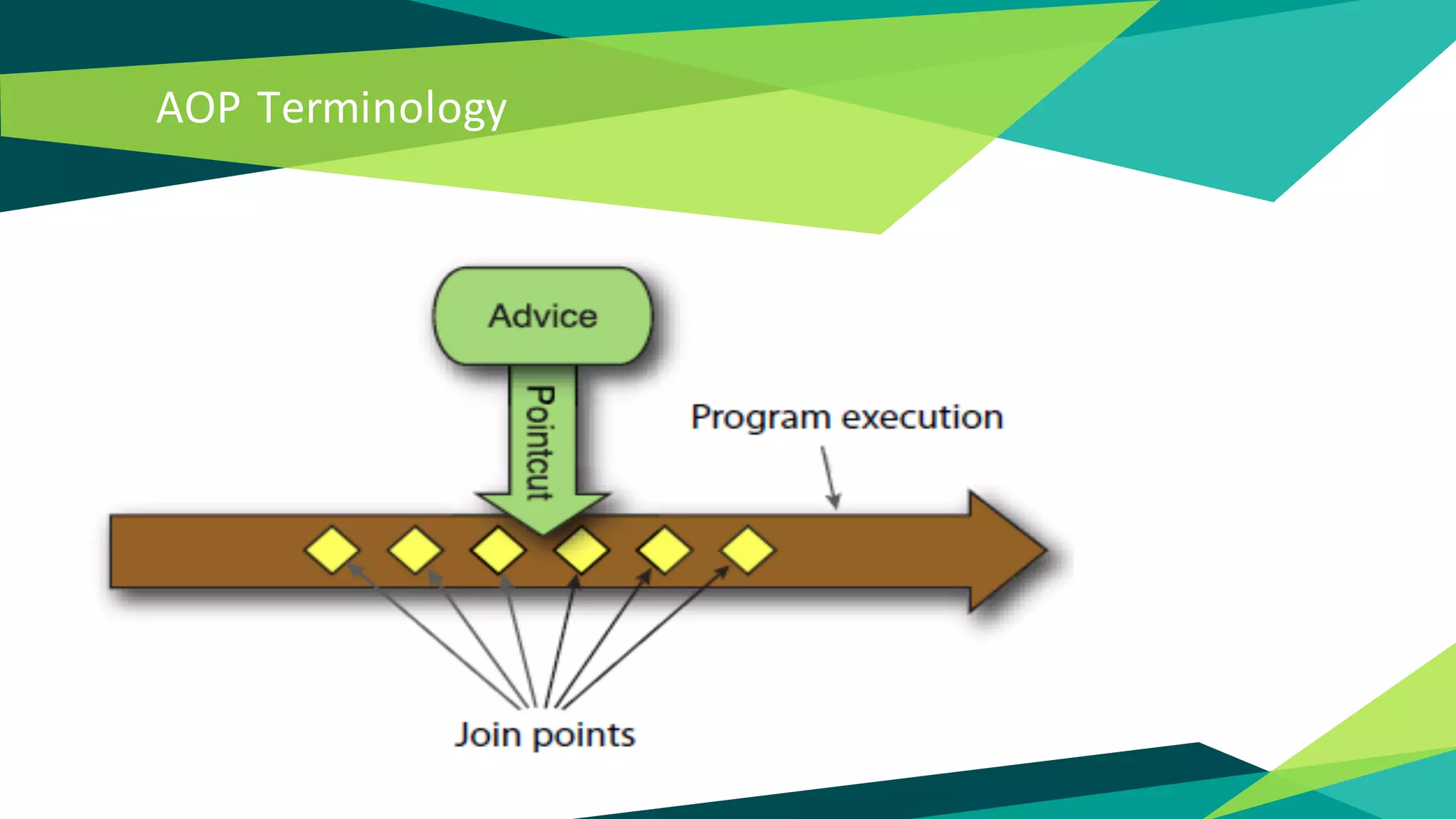 AOP Terminology

Advice

Pointcut

Program execution

Join points